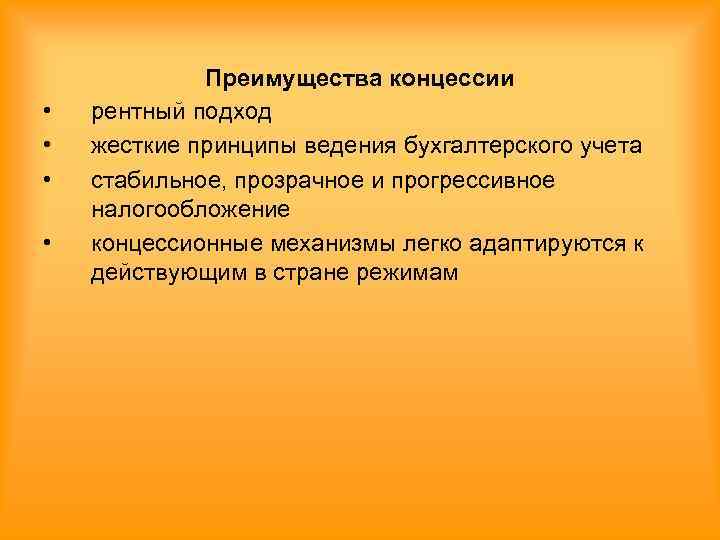 Преимущества концессии

• рентный подход
• жесткие принципы ведения бухгалтерского учета
• стабильное, прозрачное и прогрессивное налогообложение
• концессионные механизмы легко адаптируются к действующим в стране режимам